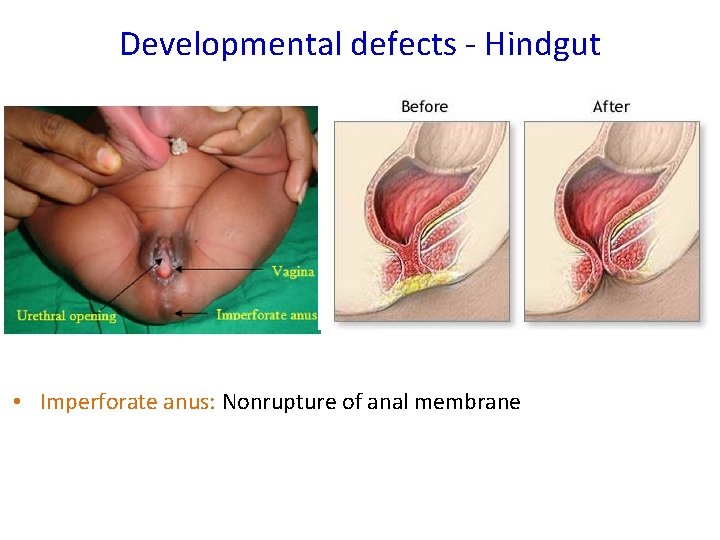 Developmental defects - Hindgut

Vagina
Urethral opening
Imperforate anus

Before

After

• Imperforate anus: Nonrupture of anal membrane